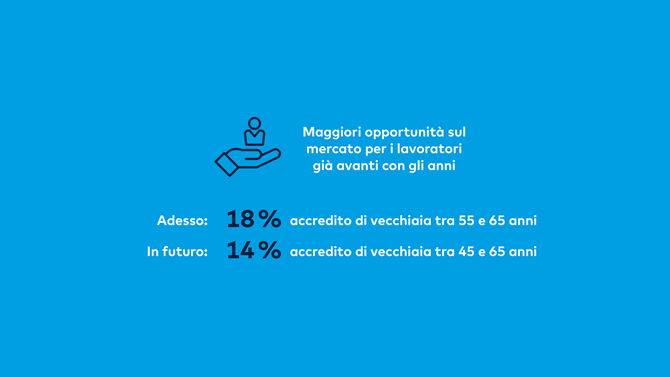 Maggiori opportunità sul mercato per i lavoratori già avanti con gli anni

Adesso: 18 % accredito di vecchiaia tra 55 e 65 anni
In futuro: 14 % accredito di vecchiaia tra 45 e 65 anni